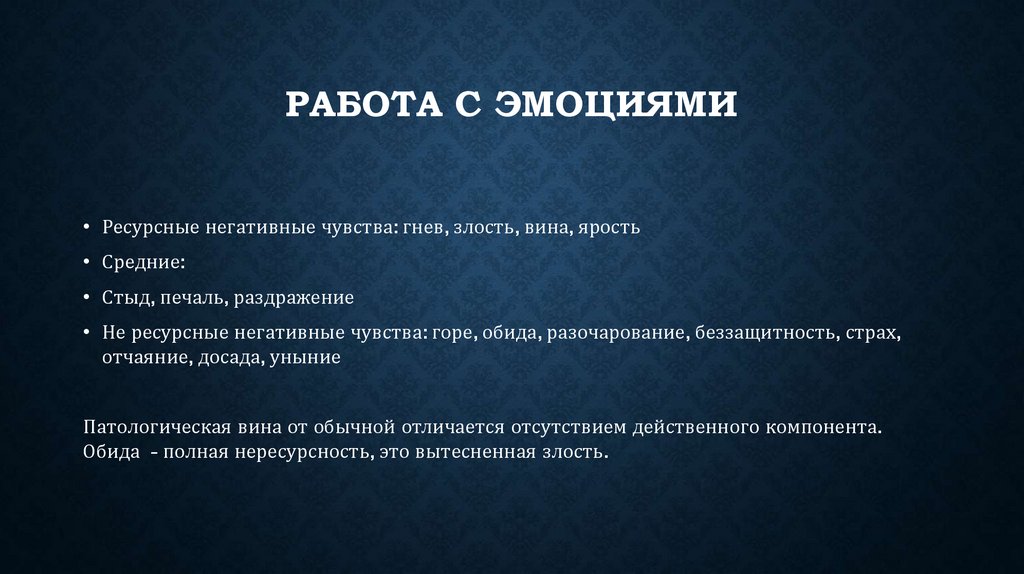 РАБОТА С ЭМОЦИЯМИ

• Ресурсные негативные чувства: гнев, злость, вина, ярость
• Средние:
• Стыд, печаль, раздражение
• Не ресурсные негативные чувства: горе, обида, разочарование, беззащитность, страх, отчаяние, досада, уныние

Патологическая вина от обычной отличается отсутствием действенного компонента.
Обида - полная нересурсность, это вытесненная злость.